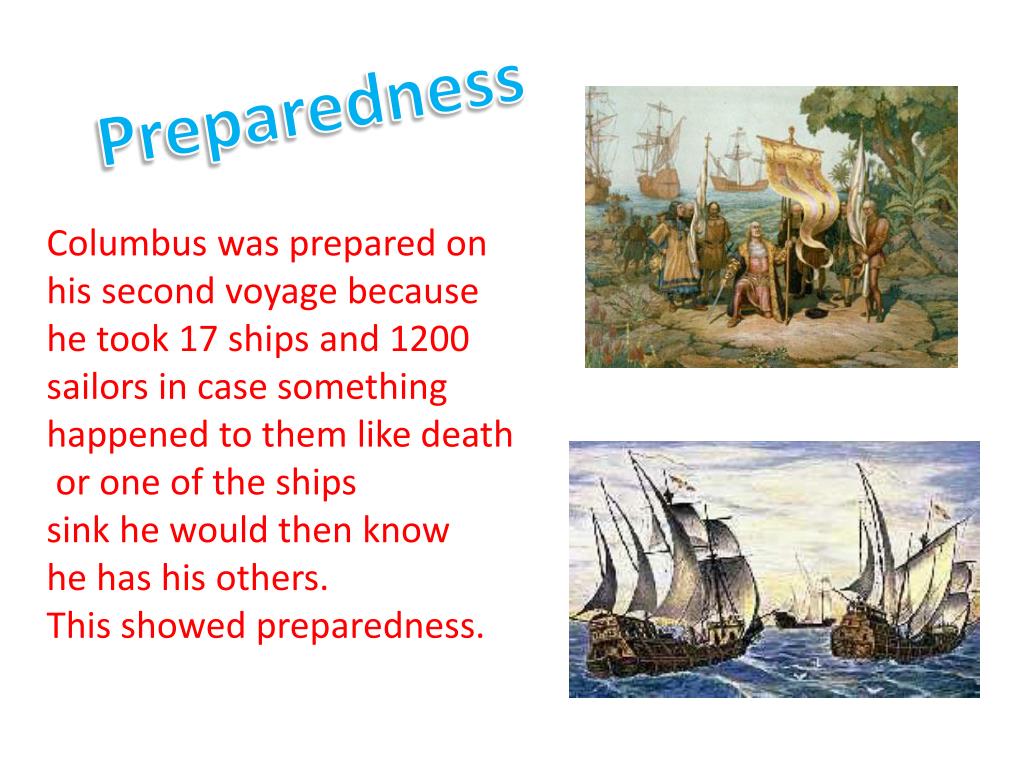 Preparedness

Columbus was prepared on his second voyage because he took 17 ships and 1200 sailors in case something happened to them like death or one of the ships sink he would then know he has his others.
This showed preparedness.